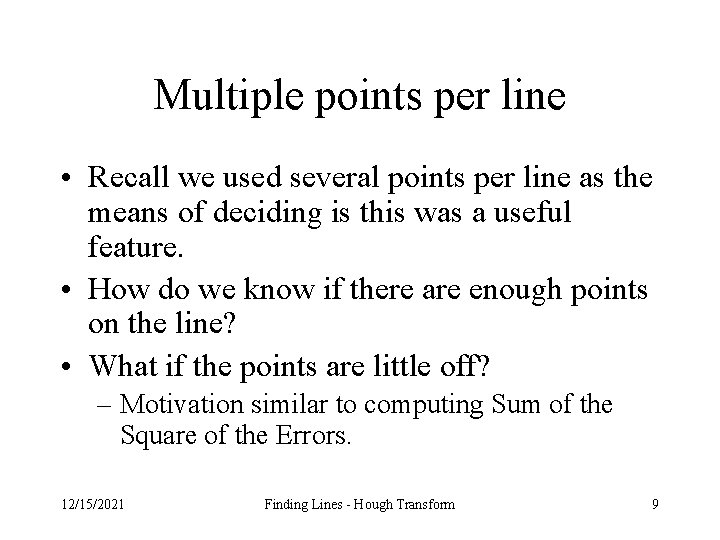 Multiple points per line

• Recall we used several points per line as the means of deciding is this was a useful feature.
• How do we know if there are enough points on the line?
• What if the points are little off?
– Motivation similar to computing Sum of the Square of the Errors.

12/15/2021 Finding Lines - Hough Transform 9